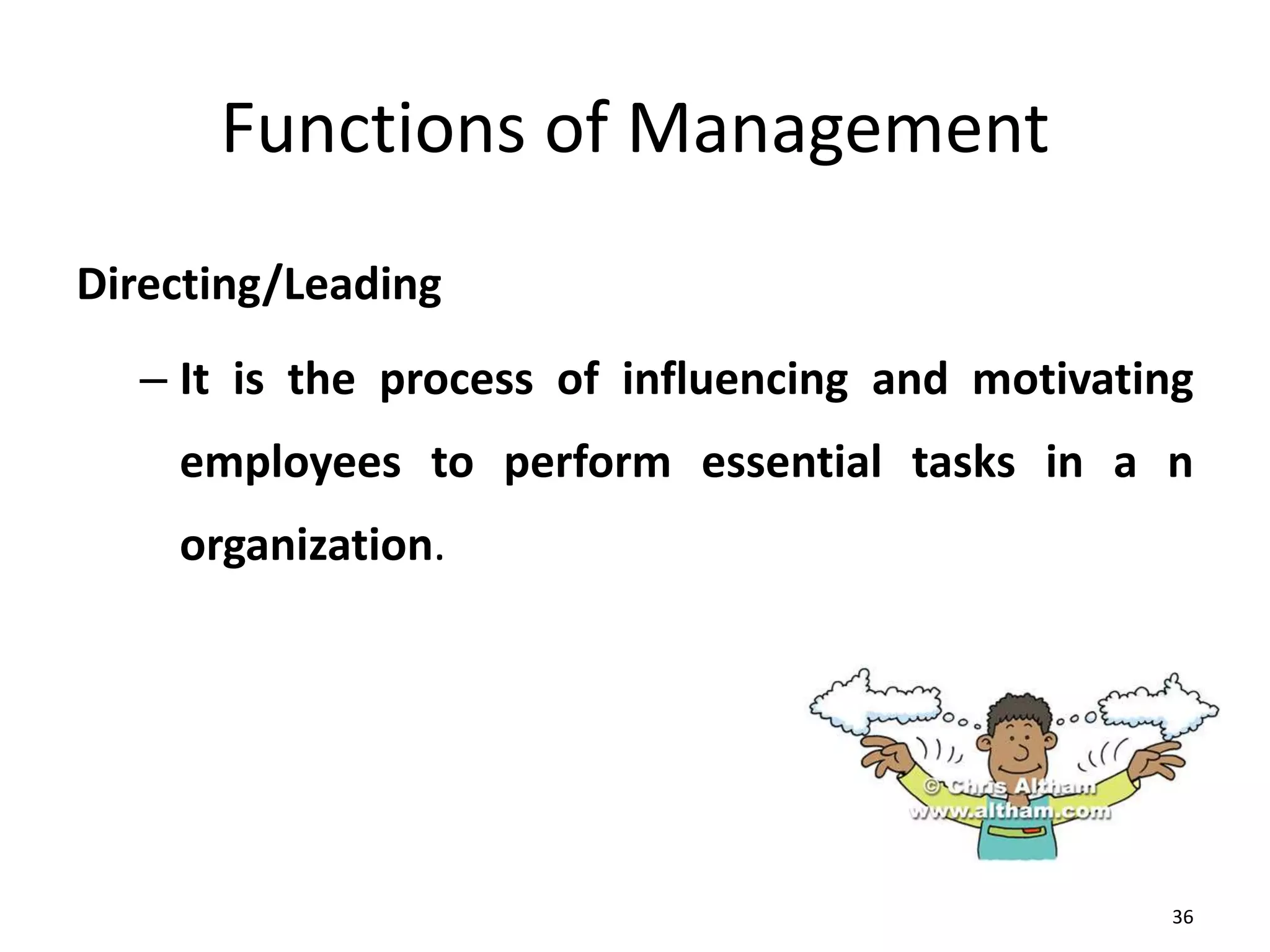 Functions of Management

Directing/Leading

– It is the process of influencing and motivating employees to perform essential tasks in a n organization.

© Chris Altham
www.altham.com

36